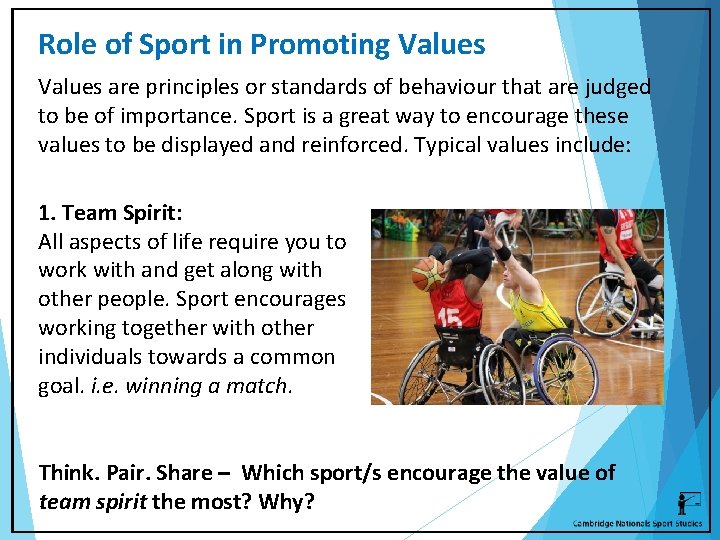 Role of Sport in Promoting Values

Values are principles or standards of behaviour that are judged to be of importance. Sport is a great way to encourage these values to be displayed and reinforced. Typical values include:

1. Team Spirit:
All aspects of life require you to work with and get along with other people. Sport encourages working together with other individuals towards a common goal. i.e. winning a match.

15

Think. Pair. Share – Which sport/s encourage the value of team spirit the most? Why?

Cambridge Nationals Sport Studies